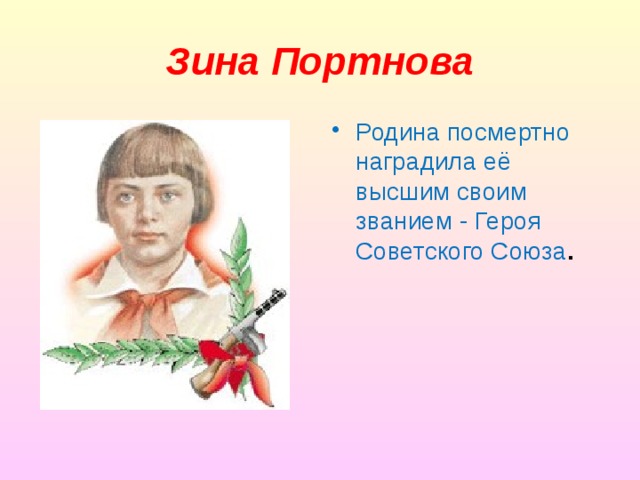 Зина Портнова

• Родина посмертно наградила её высшим своим званием - Героя Советского Союза.